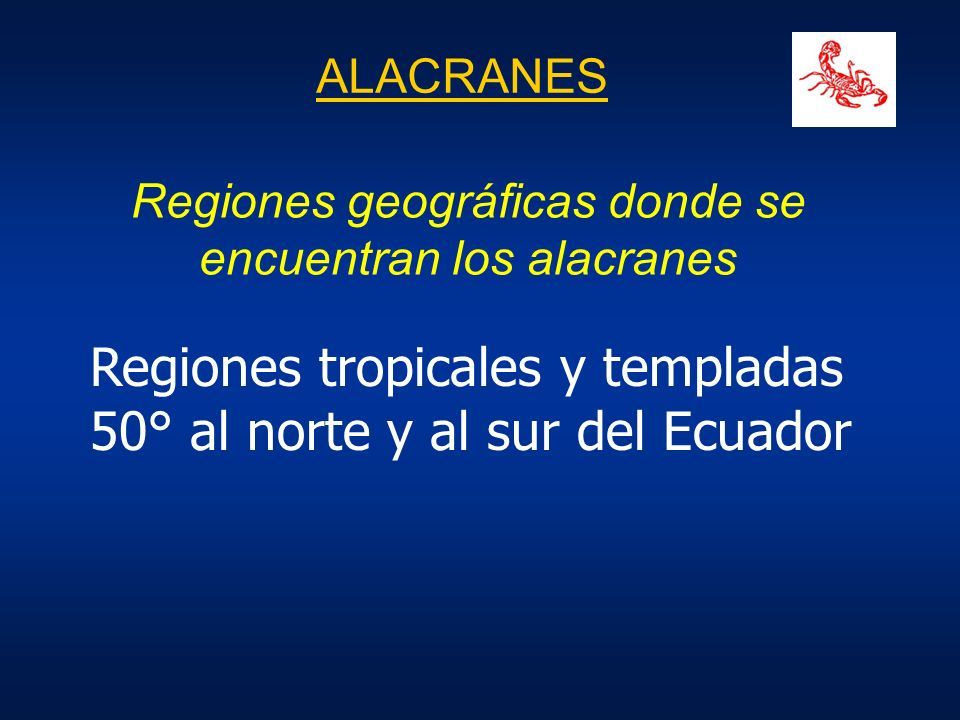 ALACRANES

Regiones geográficas donde se encuentran los alacranes

Regiones tropicales y templadas 50° al norte y al sur del Ecuador